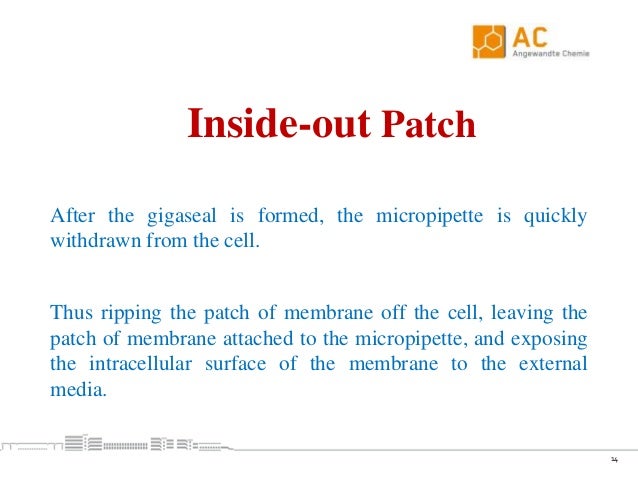 AC
Angewandte Chemie

Inside-out Patch

After the gigaseal is formed, the micropipette is quickly withdrawn from the cell.

Thus ripping the patch of membrane off the cell, leaving the patch of membrane attached to the micropipette, and exposing the intracellular surface of the membrane to the external media.

14